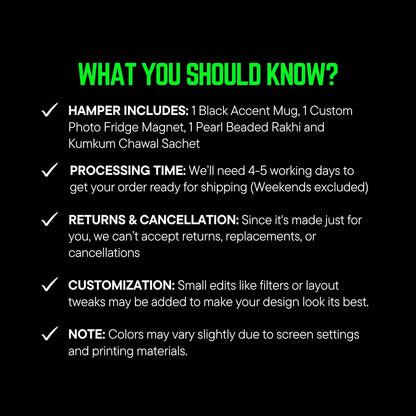 WHAT YOU SHOULD KNOW?

✓ HAMPER INCLUDES: 1 Black Accent Mug, 1 Custom Photo Fridge Magnet, 1 Pearl Beaded Rakhi and Kumkum Chawal Sachet

✓ PROCESSING TIME: We'll need 4-5 working days to get your order ready for shipping (Weekends excluded)

✓ RETURNS & CANCELLATION: Since it's made just for you, we can't accept returns, replacements, or cancellations

✓ CUSTOMIZATION: Small edits like filters or layout tweaks may be added to make your design look its best.

✓ NOTE: Colors may vary slightly due to screen settings and printing materials.